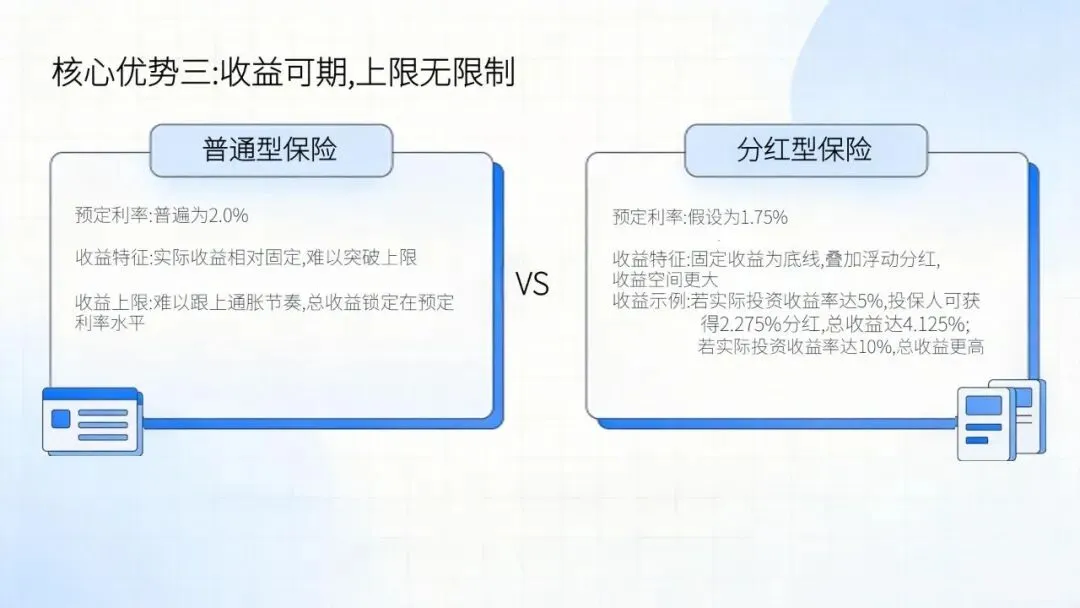 核心优势三:收益可期,上限无限制

普通型保险

预定利率:普遍为2.0%

收益特征:实际收益相对固定,难以突破上限

收益上限:难以跟上通胀节奏,总收益锁定在预定利率水平

VS

分红型保险

预定利率:假设为1.75%

收益特征:固定收益为底线,叠加浮动分红,收益空间更大

收益示例:若实际投资收益率达5%,投保人可获得2.275%分红,总收益达4.125%;若实际投资收益率达10%,总收益更高